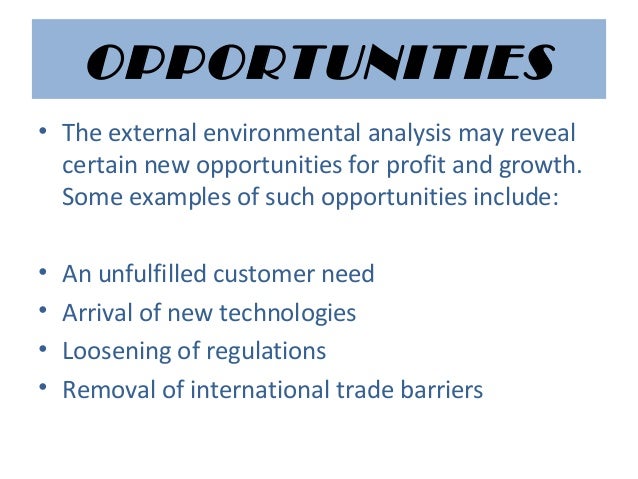 OPPORTUNITIES

• The external environmental analysis may reveal certain new opportunities for profit and growth. Some examples of such opportunities include:

• An unfulfilled customer need
• Arrival of new technologies
• Loosening of regulations
• Removal of international trade barriers